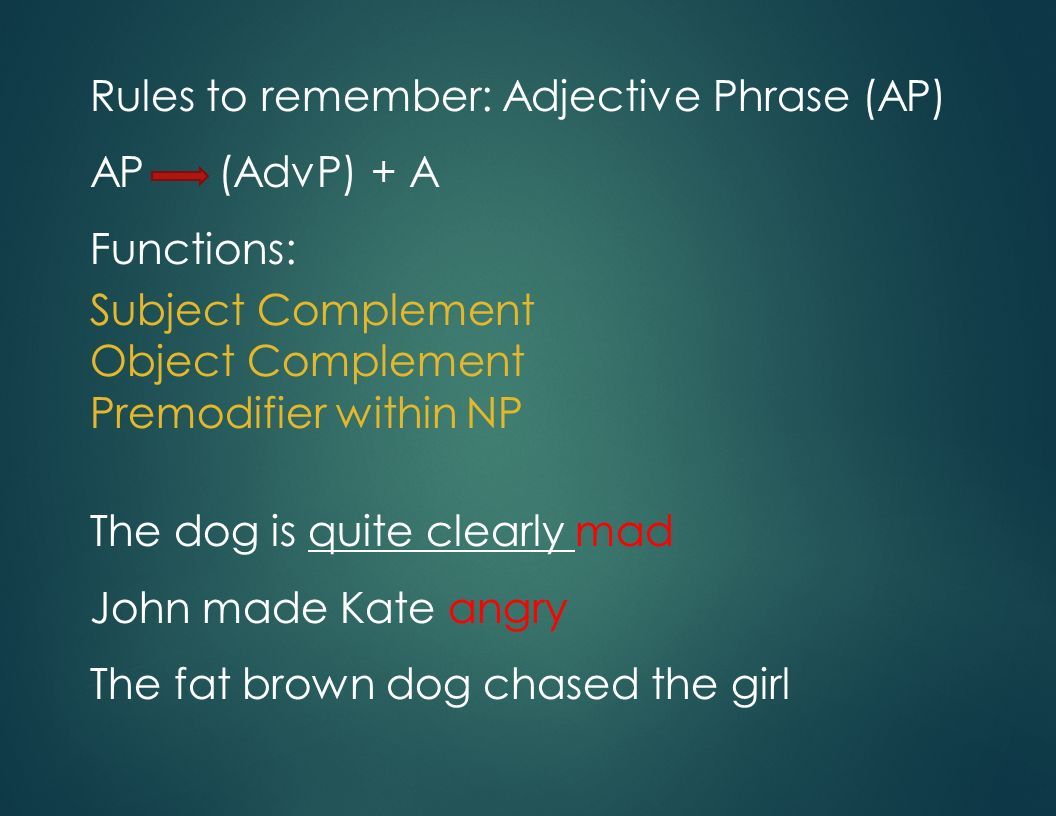 Rules to remember: Adjective Phrase (AP)

AP → (AdvP) + A

Functions:

Subject Complement
Object Complement
Premodifier within NP

The dog is quite clearly mad

John made Kate angry

The fat brown dog chased the girl